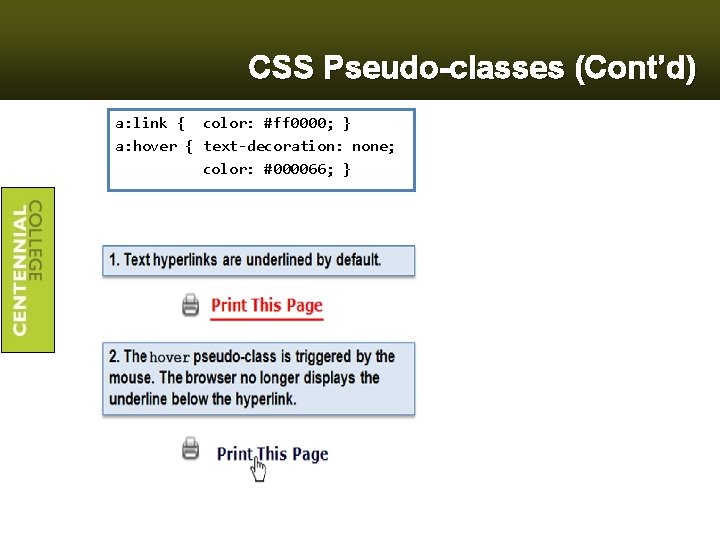 CSS Pseudo-classes (Cont'd)

a:link { color: #ff0000; }
a:hover { text-decoration: none;
color: #000066; }

CENTENNIAL COLLEGE

1. Text hyperlinks are underlined by default.

Print This Page

2. The hover pseudo-class is triggered by the mouse. The browser no longer displays the underline below the hyperlink.

Print This Page